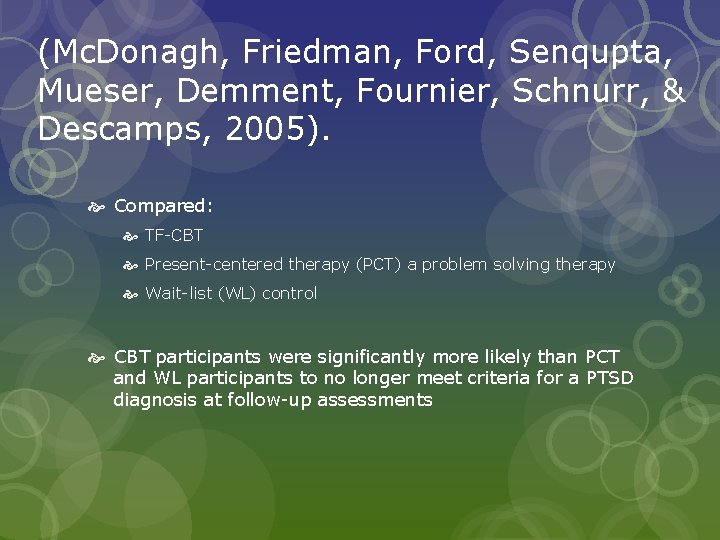 (McDonagh, Friedman, Ford, Senqupta, Mueser, Demment, Fournier, Schnurr, & Descamps, 2005).

Compared:

TF-CBT

Present-centered therapy (PCT) a problem solving therapy

Wait-list (WL) control

CBT participants were significantly more likely than PCT and WL participants to no longer meet criteria for a PTSD diagnosis at follow-up assessments